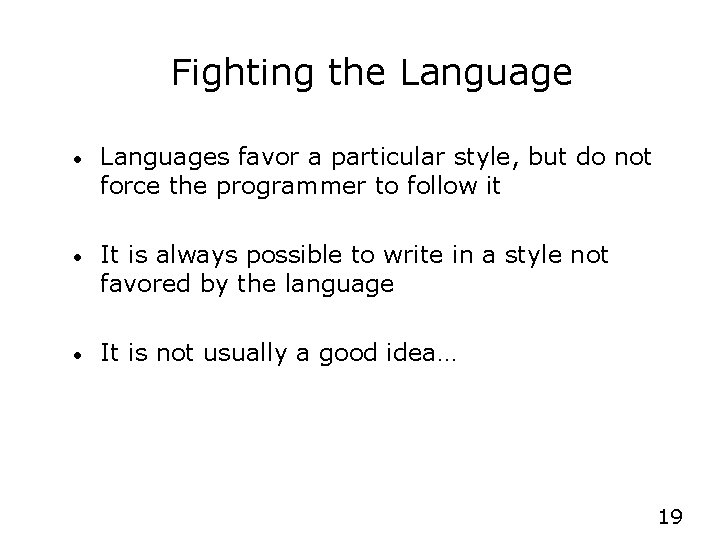 Fighting the Language

• Languages favor a particular style, but do not force the programmer to follow it

• It is always possible to write in a style not favored by the language

• It is not usually a good idea…

19